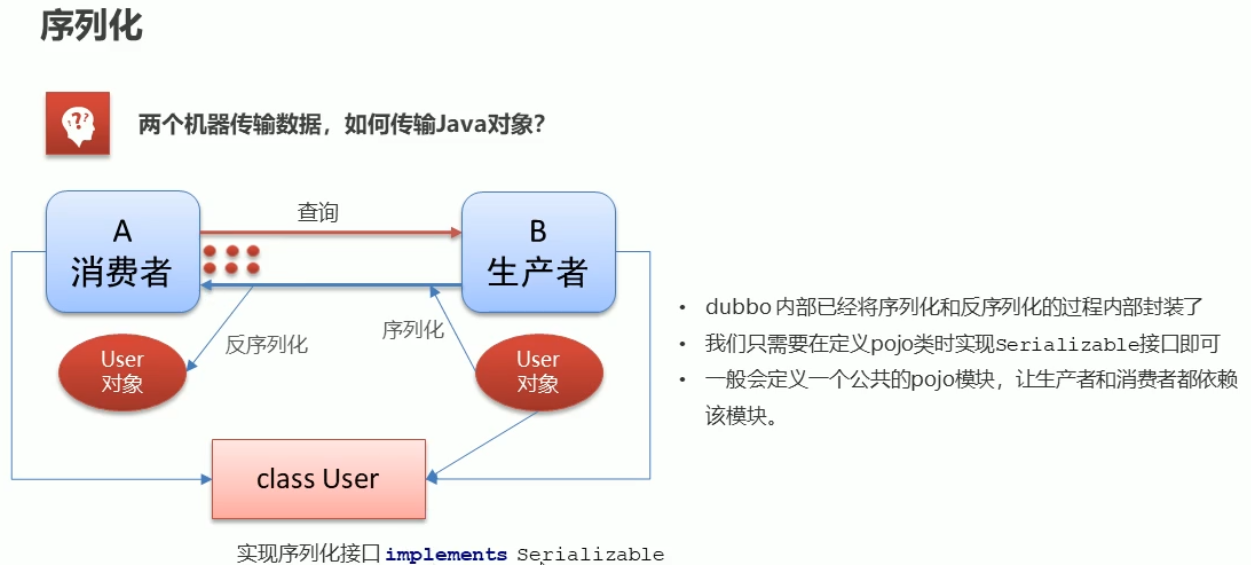 序列化

两个机器传输数据，如何传输Java对象？

A
消费者

查询

B
生产者

反序列化

序列化

User
对象

User
对象

class User

实现序列化接口 implements Serializable

• dubbo 内部已经将序列化和反序列化的过程内部封装了
• 我们只需要在定义pojo类时实现Serializable接口即可
• 一般会定义一个公共的pojo模块，让生产者和消费者都依赖该模块。